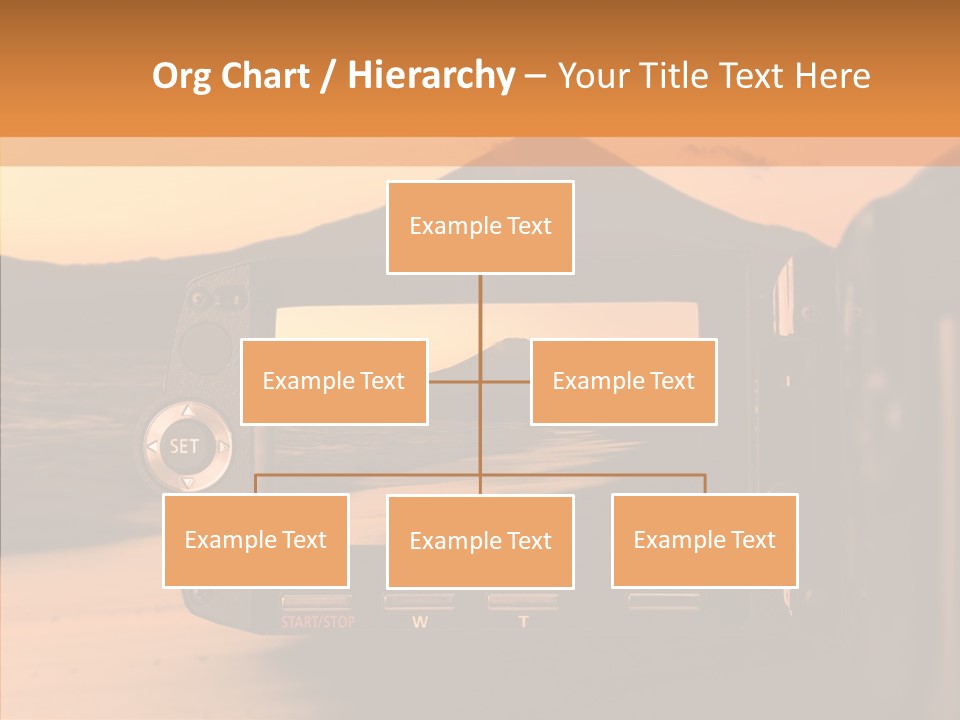 Org Chart / Hierarchy – Your Title Text Here

Example Text

Example Text

Example Text

Example Text

Example Text

Example Text

SET

START/STOP

W

T